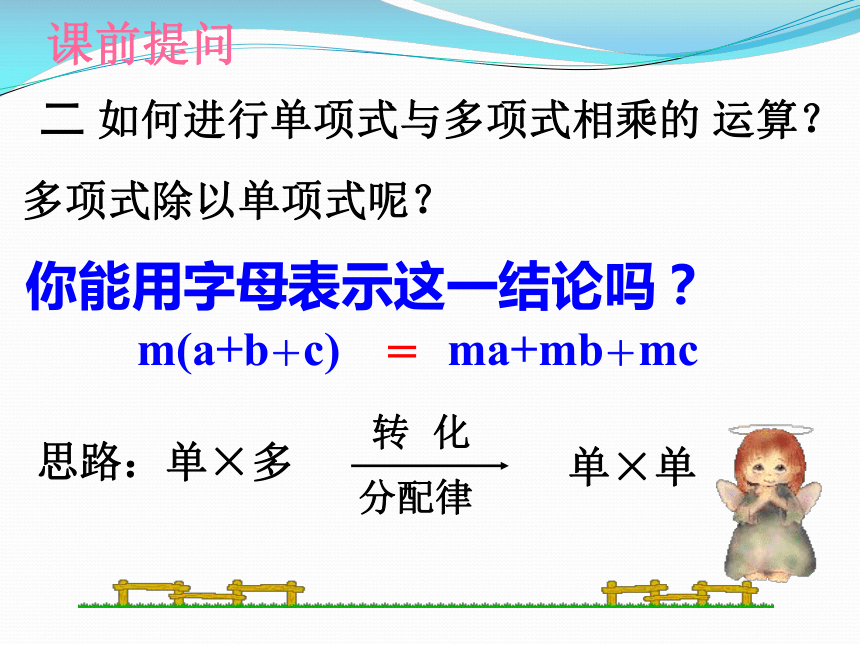 课前提问

二 如何进行单项式与多项式相乘的 运算？

多项式除以单项式呢？

你能用字母表示这一结论吗？

$m(a+b+c) = ma+mb+mc$

思路：单×多 $\xrightarrow[\text{分配律}]{\text{转 化}}$ 单×单